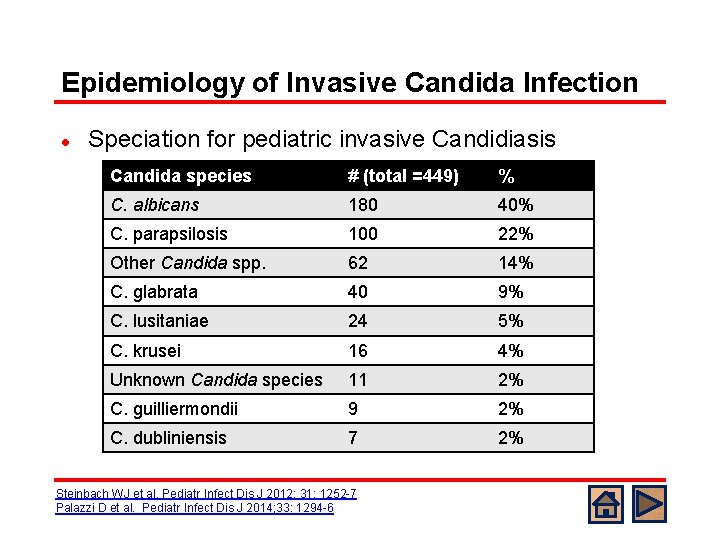 Epidemiology of Invasive Candida Infection

• Speciation for pediatric invasive Candidiasis

| Candida species | # (total =449) | % |
|---|---|---|
| C. albicans | 180 | 40% |
| C. parapsilosis | 100 | 22% |
| Other Candida spp. | 62 | 14% |
| C. glabrata | 40 | 9% |
| C. lusitaniae | 24 | 5% |
| C. krusei | 16 | 4% |
| Unknown Candida species | 11 | 2% |
| C. guilliermondii | 9 | 2% |
| C. dubliniensis | 7 | 2% |

Steinbach WJ et al. Pediatr Infect Dis J 2012; 31: 1252-7
Palazzi D et al. Pediatr Infect Dis J 2014;33: 1294-6